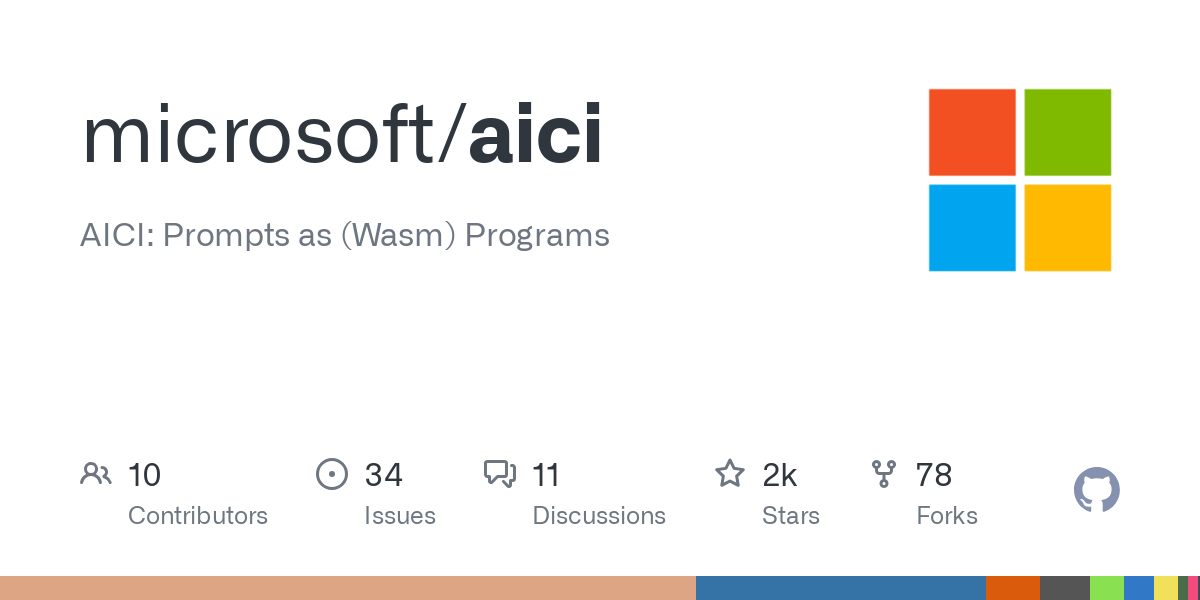 microsoft/aici

AICI: Prompts as (Wasm) Programs

10 Contributors

34 Issues

11 Discussions

2k Stars

78 Forks